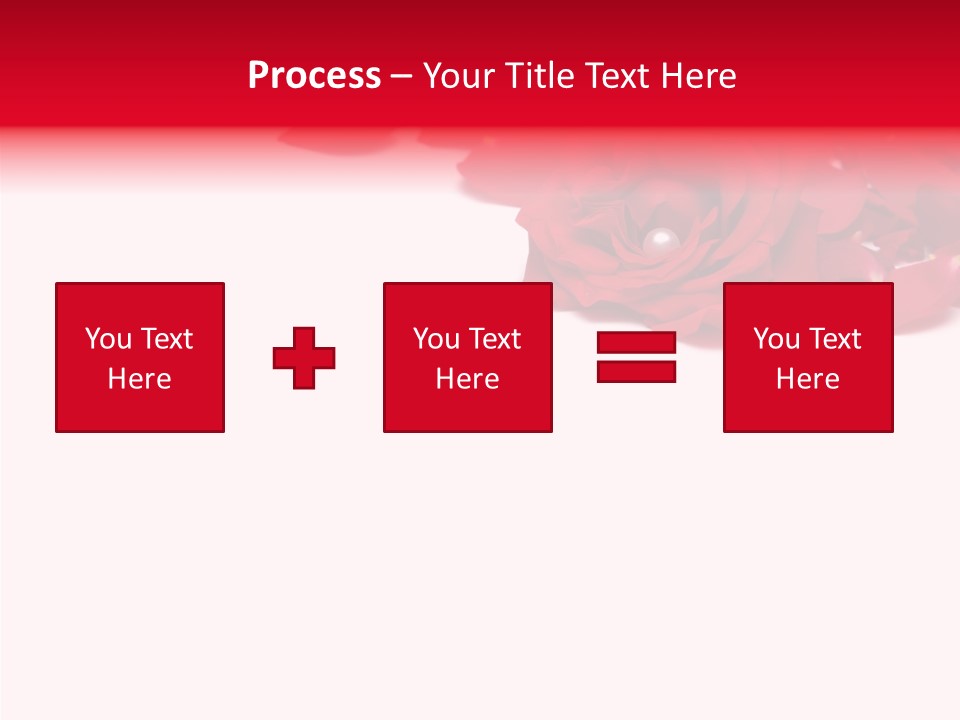 Process – Your Title Text Here

You Text Here

You Text Here

You Text Here